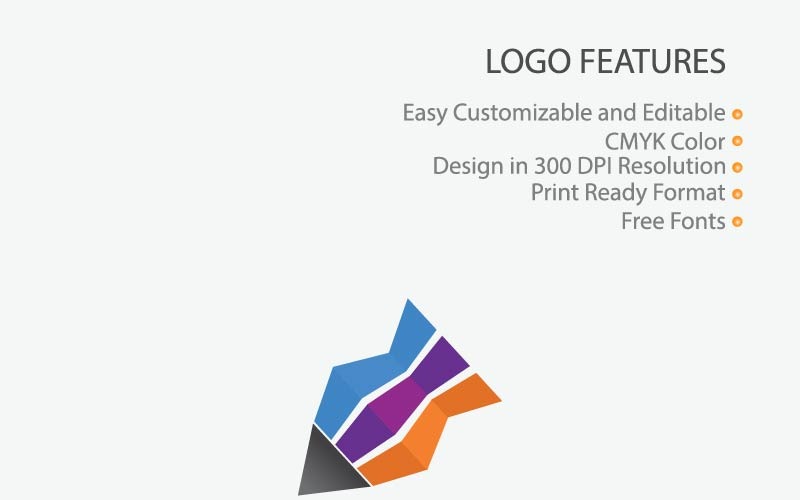 LOGO FEATURES

Easy Customizable and Editable
CMYK Color
Design in 300 DPI Resolution
Print Ready Format
Free Fonts